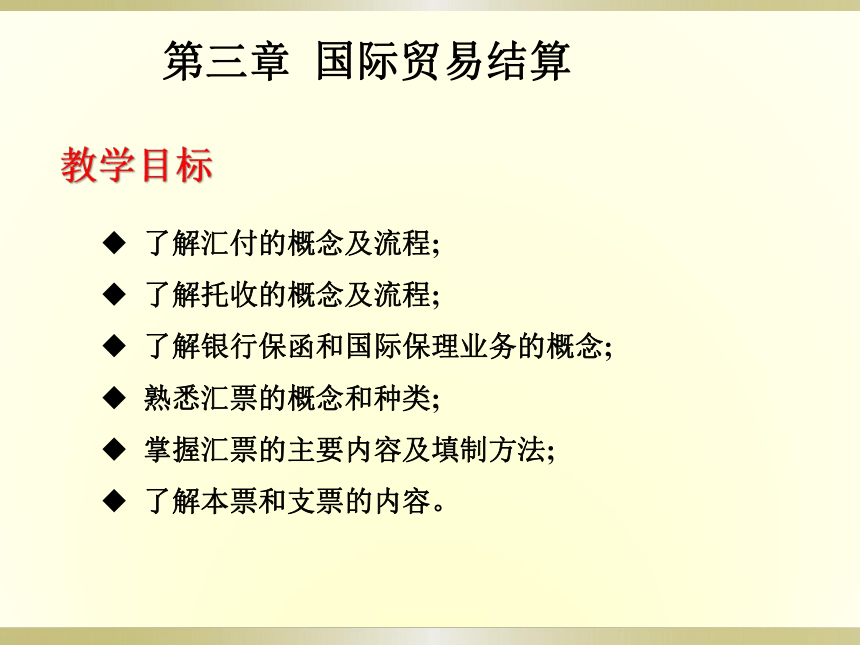 第三章 国际贸易结算

教学目标

◆ 了解汇付的概念及流程;

◆ 了解托收的概念及流程;

◆ 了解银行保函和国际保理业务的概念;

◆ 熟悉汇票的概念和种类;

◆ 掌握汇票的主要内容及填制方法;

◆ 了解本票和支票的内容。